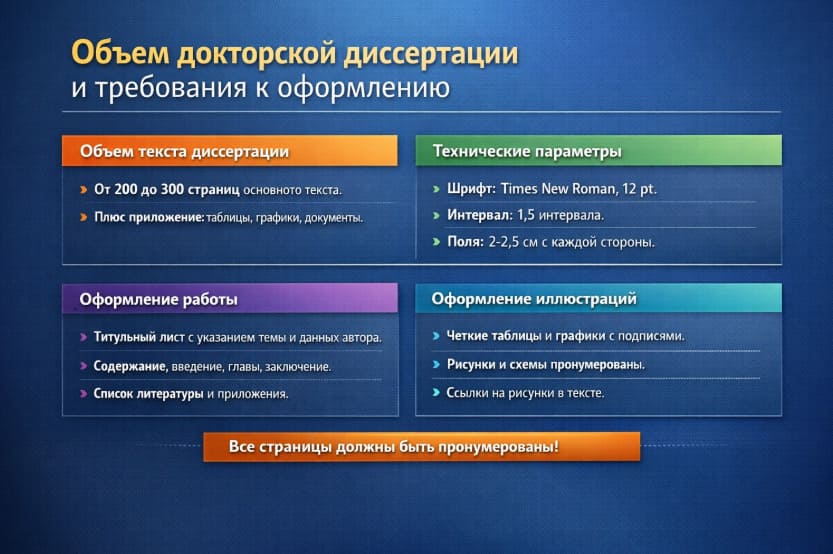 Объем докторской диссертации
и требования к оформлению

Объем текста диссертации

От 200 до 300 страниц основного текста.

Плюс приложение: таблицы, графики, документы.

Технические параметры

Шрифт: Times New Roman, 12 pt.

Интервал: 1,5 интервала.

Поля: 2-2,5 см с каждой стороны.

Оформление работы

Титульный лист с указанием темы и данных автора.

Содержание, введение, главы, заключение.

Список литературы и приложения.

Оформление иллюстраций

Четкие таблицы и графики с подписями.

Рисунки и схемы пронумерованы.

Ссылки на рисунки в тексте.

Все страницы должны быть пронумерованы!